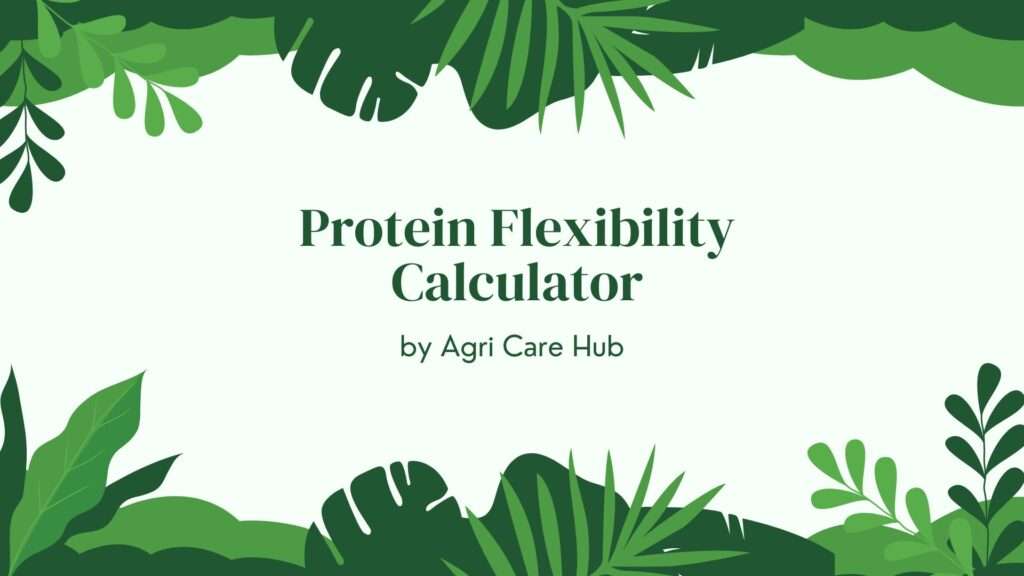 Protein Flexibility Calculator

by Agri Care Hub